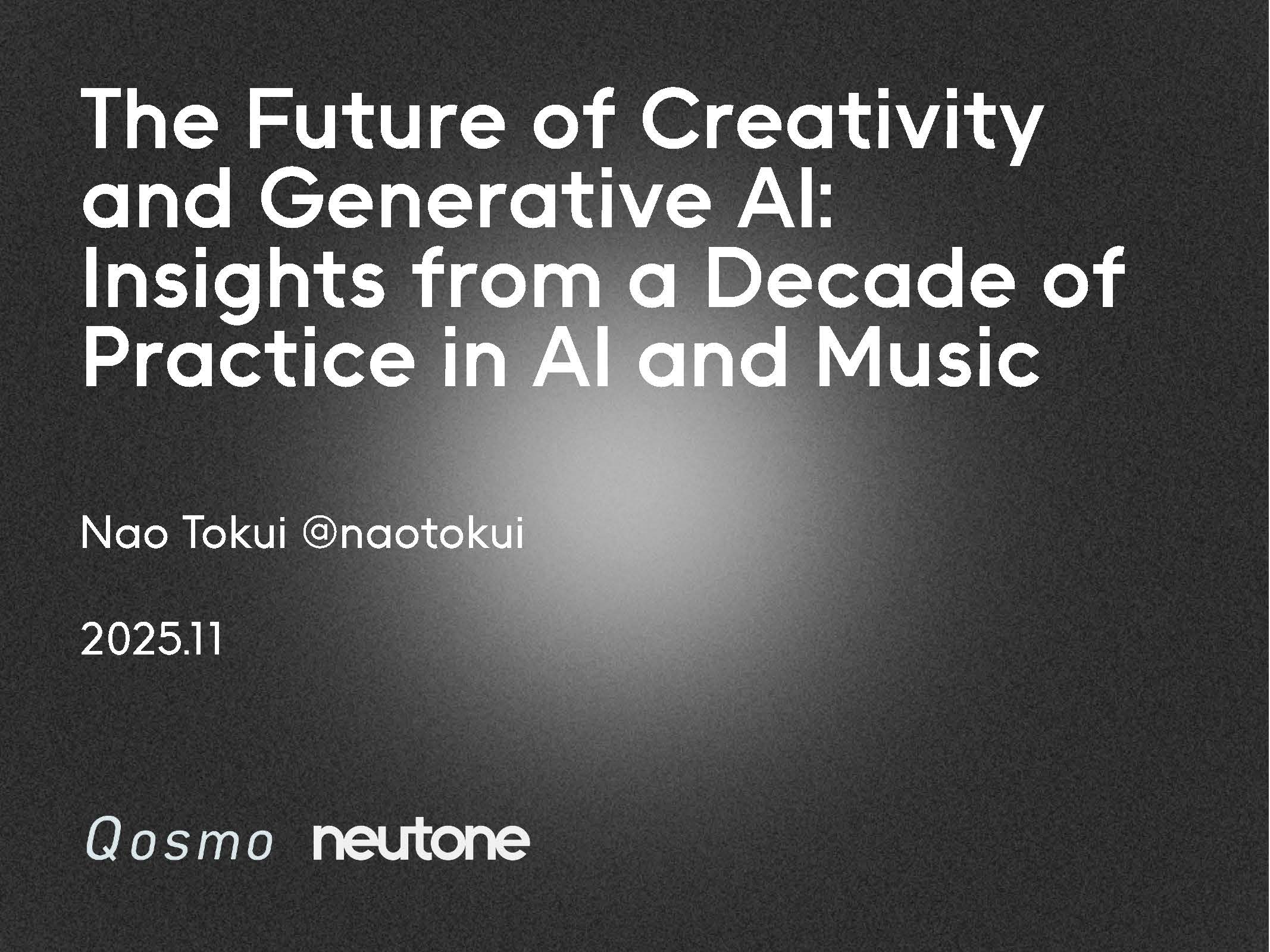 The Future of Creativity and Generative AI: Insights from a Decade of Practice in AI and Music

Nao Tokui @naotokui

2025.11

Qosmo neutone